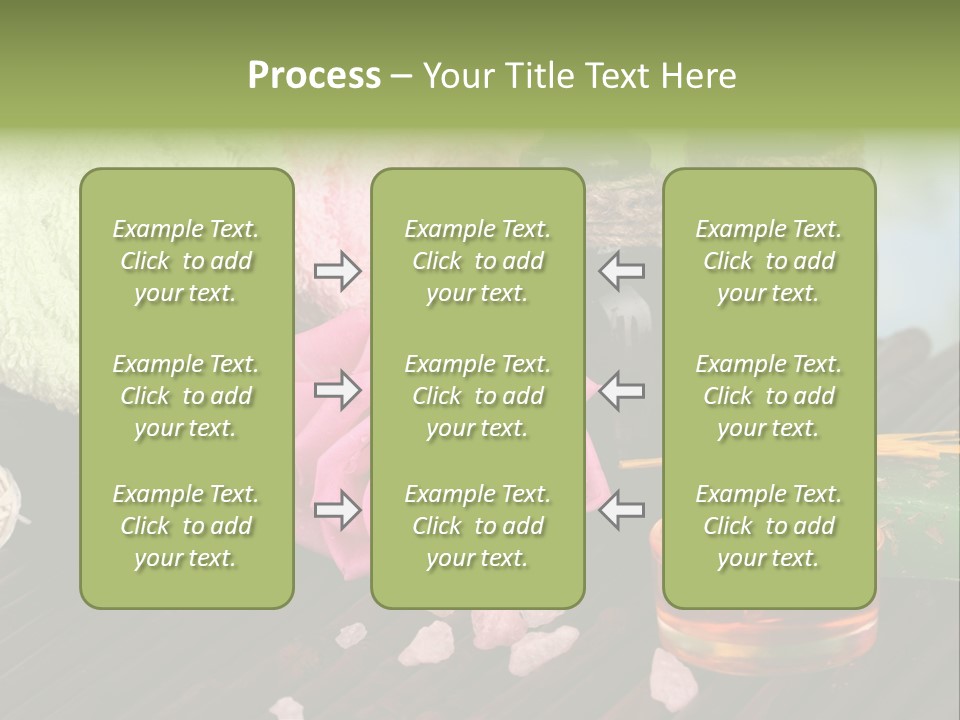 Process – Your Title Text Here

Example Text. Click to add your text.

Example Text. Click to add your text.

Example Text. Click to add your text.

Example Text. Click to add your text.

Example Text. Click to add your text.

Example Text. Click to add your text.

Example Text. Click to add your text.

Example Text. Click to add your text.

Example Text. Click to add your text.